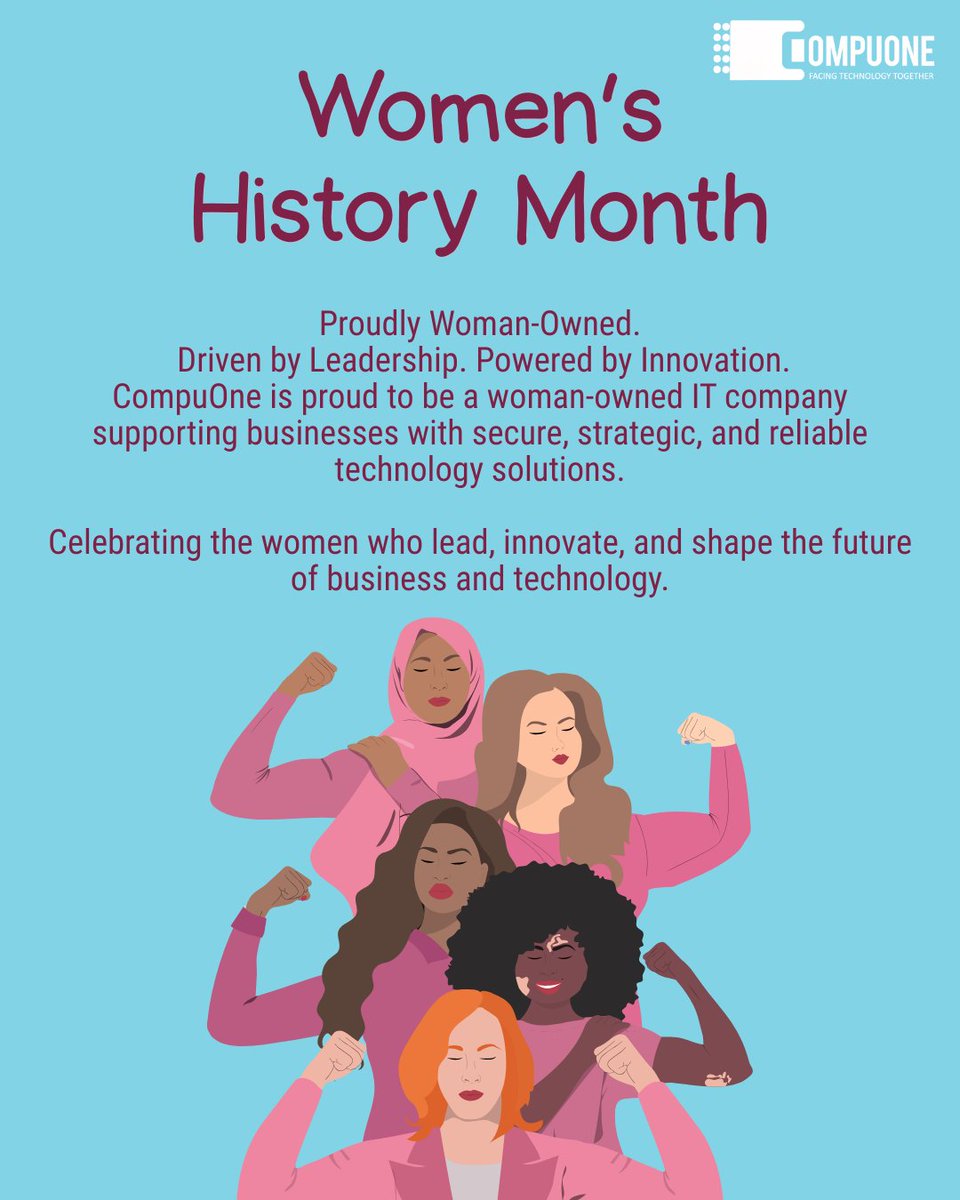 COMPUONE
FACING TECHNOLOGY TOGETHER

Women's History Month

Proudly Woman-Owned.
Driven by Leadership. Powered by Innovation.
CompuOne is proud to be a woman-owned IT company supporting businesses with secure, strategic, and reliable technology solutions.

Celebrating the women who lead, innovate, and shape the future of business and technology.